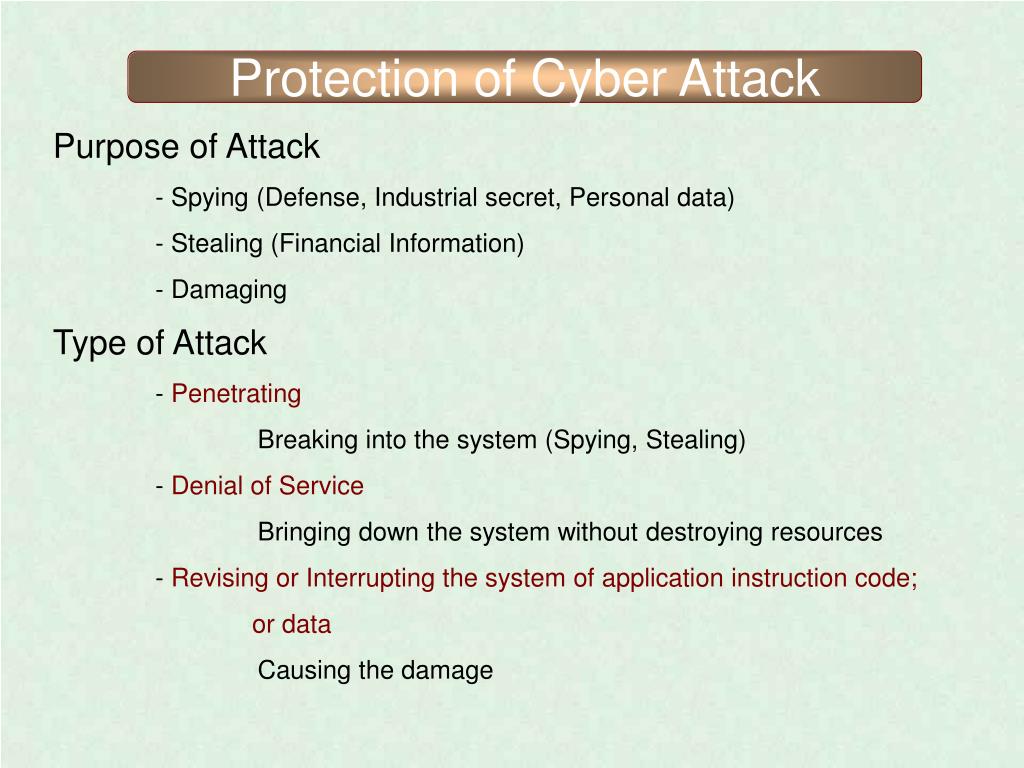 Protection of Cyber Attack

Purpose of Attack

- Spying (Defense, Industrial secret, Personal data)

- Stealing (Financial Information)

- Damaging

Type of Attack

- Penetrating

Breaking into the system (Spying, Stealing)

- Denial of Service

Bringing down the system without destroying resources

- Revising or Interrupting the system of application instruction code; or data

Causing the damage